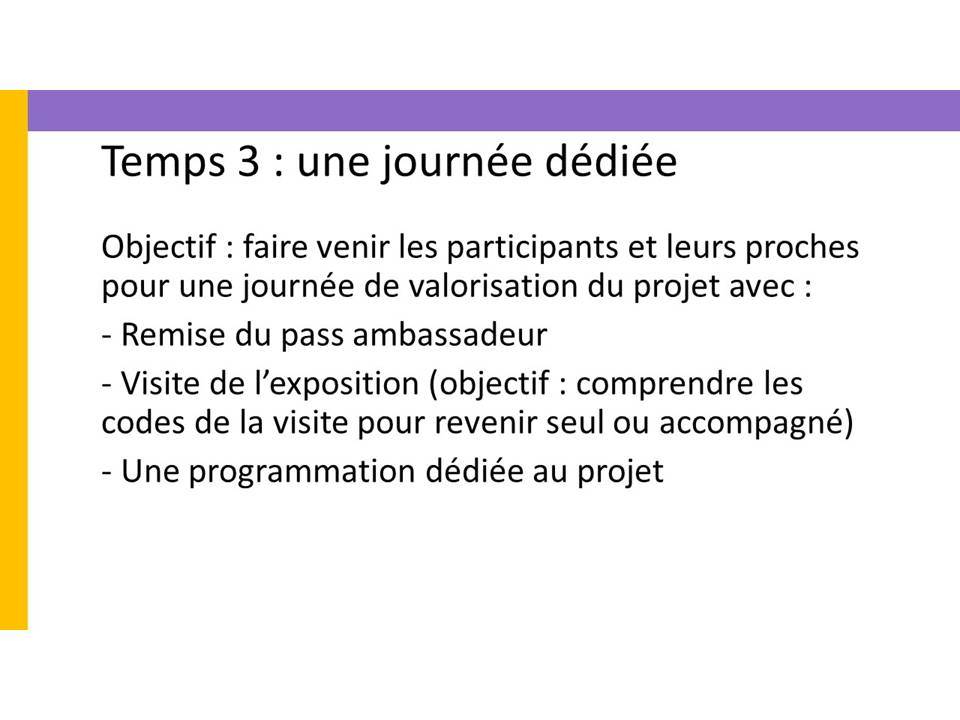 Temps 3 : une journée dédiée

Objectif : faire venir les participants et leurs proches pour une journée de valorisation du projet avec :

- Remise du pass ambassadeur

- Visite de l’exposition (objectif : comprendre les codes de la visite pour revenir seul ou accompagné)

- Une programmation dédiée au projet